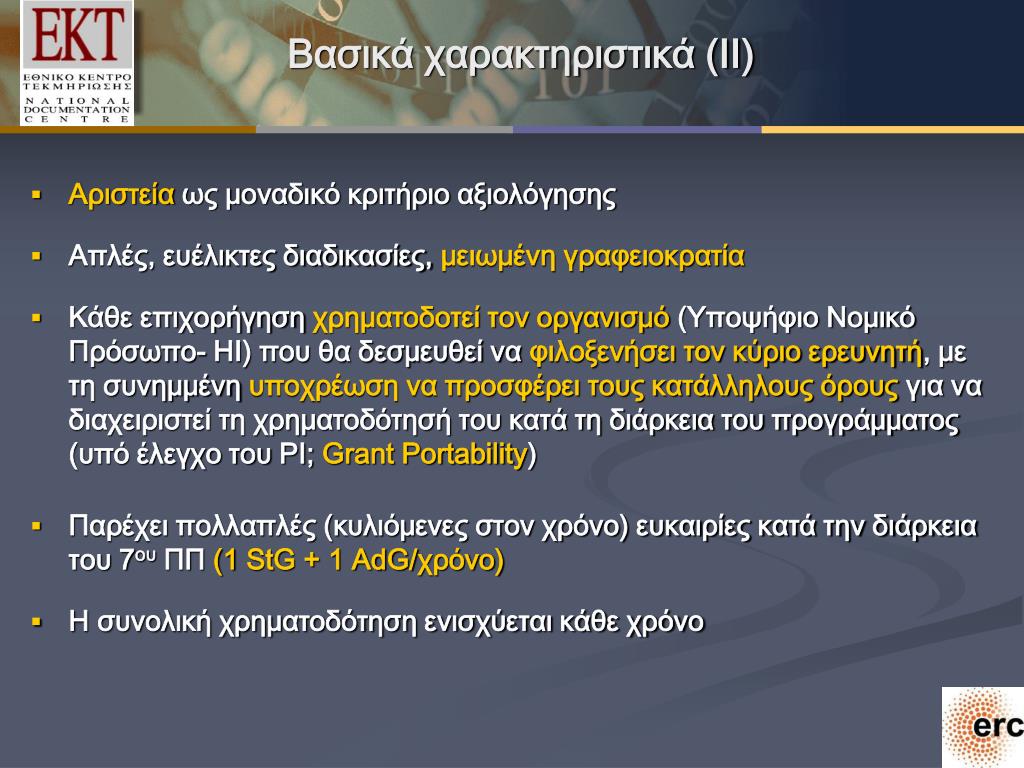 EKT
ΕΘΝΙΚΟ ΚΕΝΤΡΟ ΤΕΚΜΗΡΙΩΣΗΣ
NATIONAL DOCUMENTATION CENTRE

Βασικά χαρακτηριστικά (ΙΙ)

▪ Αριστεία ως μοναδικό κριτήριο αξιολόγησης

▪ Απλές, ευέλικτες διαδικασίες, μειωμένη γραφειοκρατία

▪ Κάθε επιχορήγηση χρηματοδοτεί τον οργανισμό (Υποψήφιο Νομικό Πρόσωπο- HI) που θα δεσμευθεί να φιλοξενήσει τον κύριο ερευνητή, με τη συνημμένη υποχρέωση να προσφέρει τους κατάλληλους όρους για να διαχειριστεί τη χρηματοδότησή του κατά τη διάρκεια του προγράμματος (υπό έλεγχο του PI; Grant Portability)

▪ Παρέχει πολλαπλές (κυλιόμενες στον χρόνο) ευκαιρίες κατά την διάρκεια του 7$^{ου}$ ΠΠ (1 StG + 1 AdG/χρόνο)

▪ Η συνολική χρηματοδότηση ενισχύεται κάθε χρόνο

erc